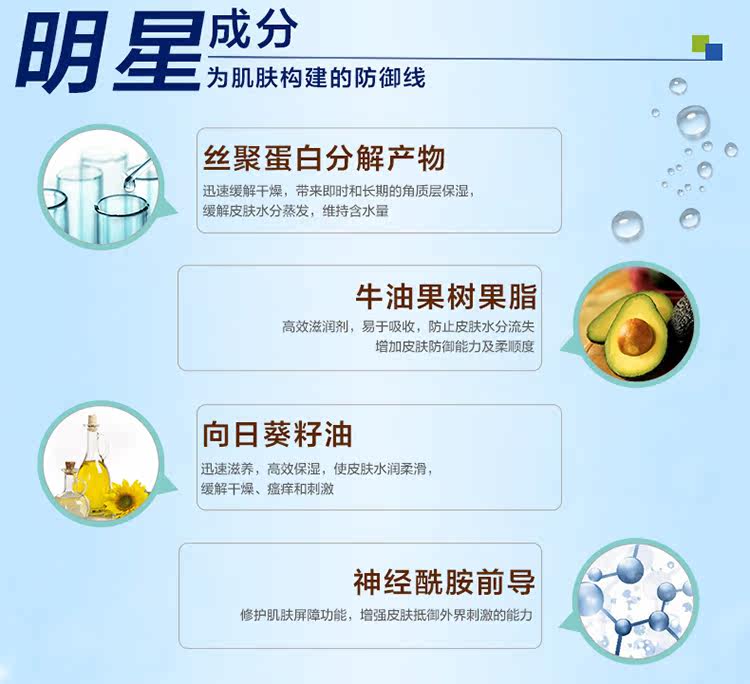 明星成分
为肌肤构建的防御线

丝聚蛋白分解产物
迅速缓解干燥，带来即时和长期的角质层保湿，缓解皮肤水分蒸发，维持含水量

牛油果树果脂
高效滋润剂，易于吸收，防止皮肤水分流失
增加皮肤防御能力及柔顺度

向日葵籽油
迅速滋养，高效保湿，使皮肤水润柔滑，缓解干燥、瘙痒和刺激

神经酰胺前导
修护肌肤屏障功能，增强皮肤抵御外界刺激的能力